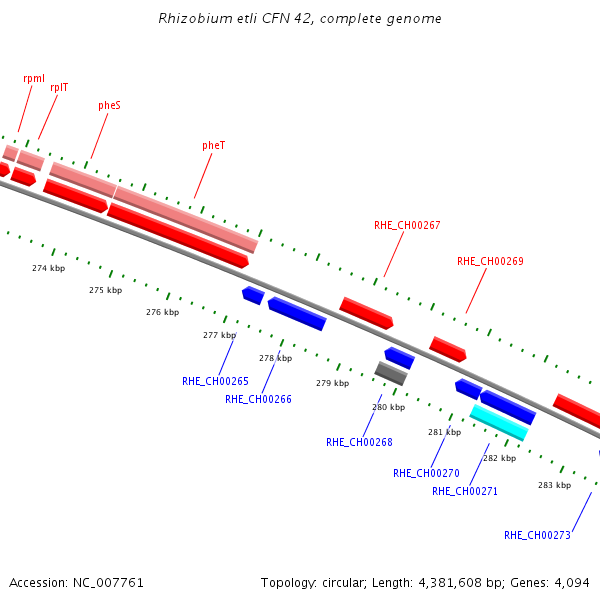 Rhizobium etli CFN 42, complete genome

rpmI
rplT
pheS
pheT
RHE_CH00267
RHE_CH00269

274 kbp
275 kbp
276 kbp
277 kbp
278 kbp
279 kbp
280 kbp
281 kbp
282 kbp
283 kbp

RHE_CH00265
RHE_CH00266
RHE_CH00268
RHE_CH00270
RHE_CH00271
RHE_CH00273

Accession: NC_007761

Topology: circular; Length: 4,381,608 bp; Genes: 4,094